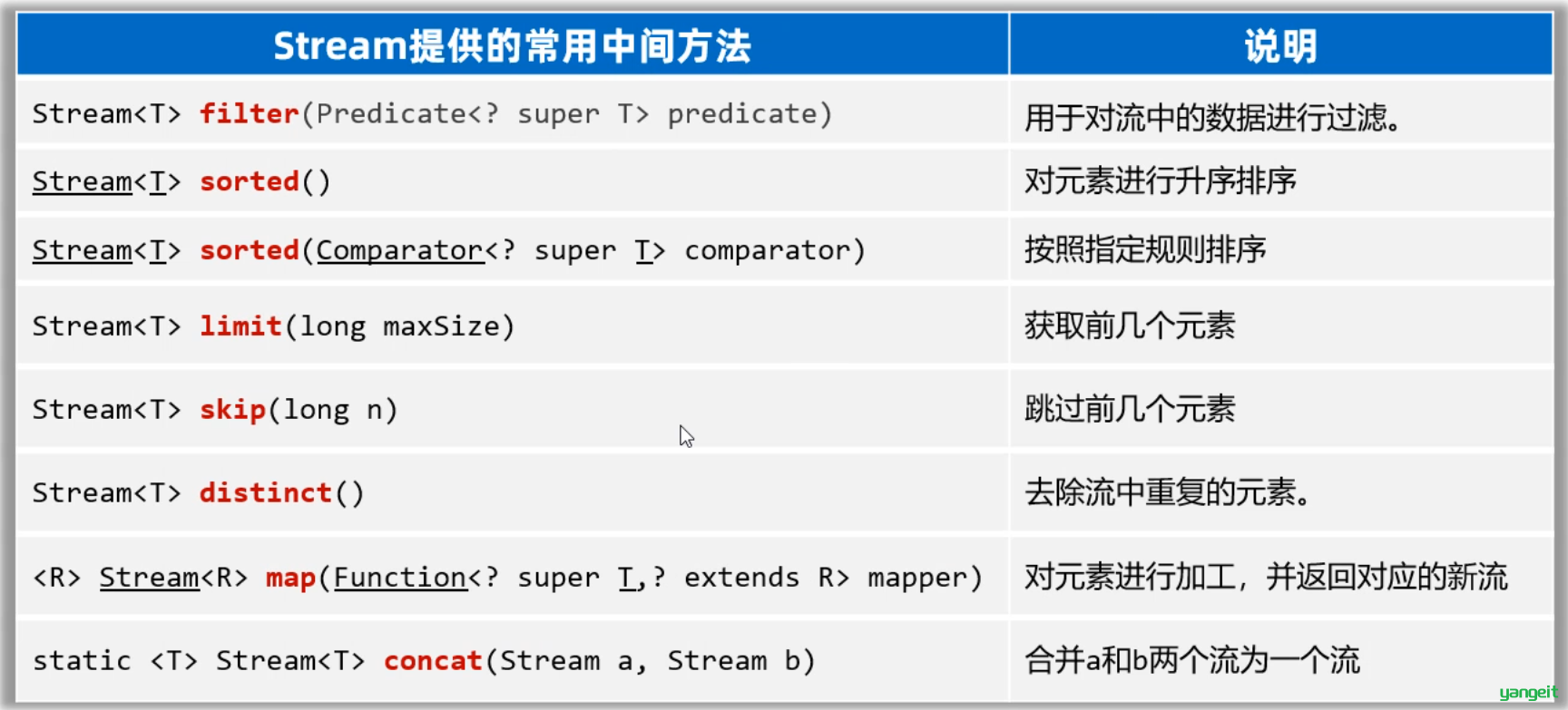 | Stream提供的常用中间方法 | 说明 |
|---|---|
| Stream<T> filter(Predicate<? super T> predicate) | 用于对流中的数据进行过滤。 |
| Stream<T> sorted() | 对元素进行升序排序 |
| Stream<T> sorted(Comparator<? super T> comparator) | 按照指定规则排序 |
| Stream<T> limit(long maxSize) | 获取前几个元素 |
| Stream<T> skip(long n) | 跳过前几个元素 |
| Stream<T> distinct() | 去除流中重复的元素。 |
| <R> Stream<R> map(Function<? super T,? extends R> mapper) | 对元素进行加工，并返回对应的新流 |
| static <T> Stream<T> concat(Stream a, Stream b) | 合并a和b两个流为一个流 |

yangeit